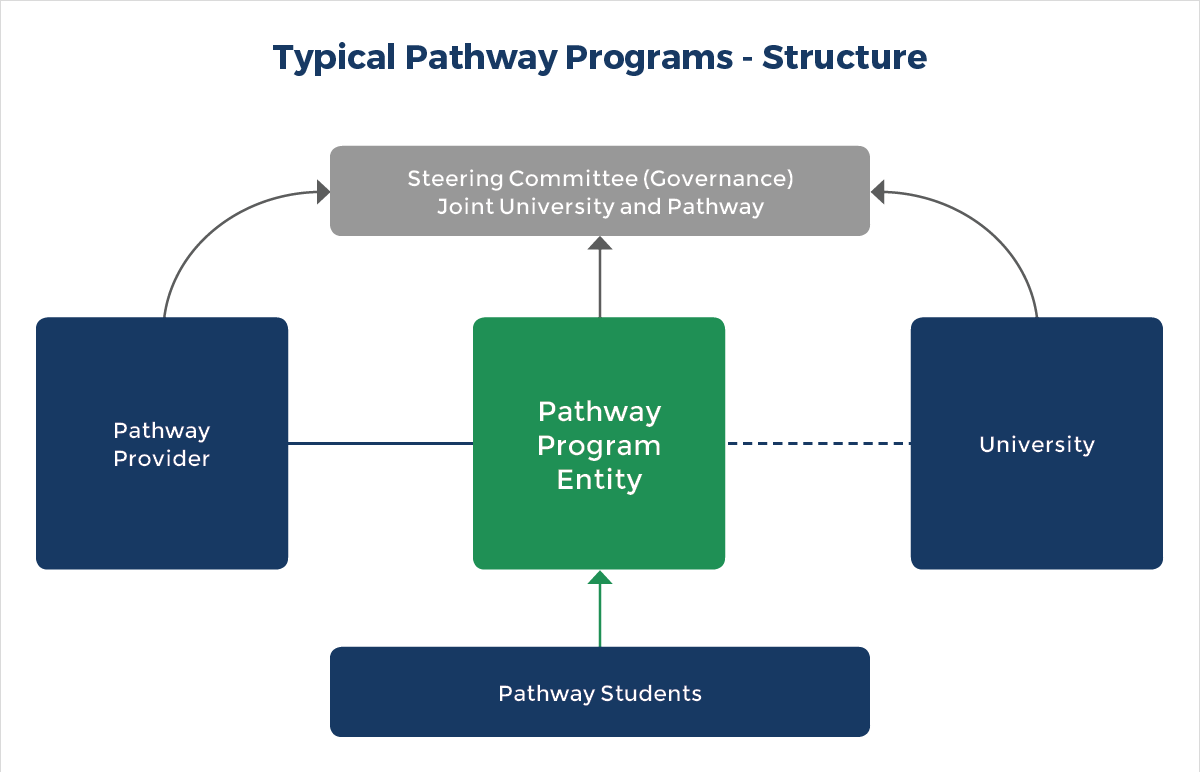 Typical Pathway Programs - Structure

Steering Committee (Governance)
Joint University and Pathway

Pathway Provider

Pathway Program Entity

University

Pathway Students